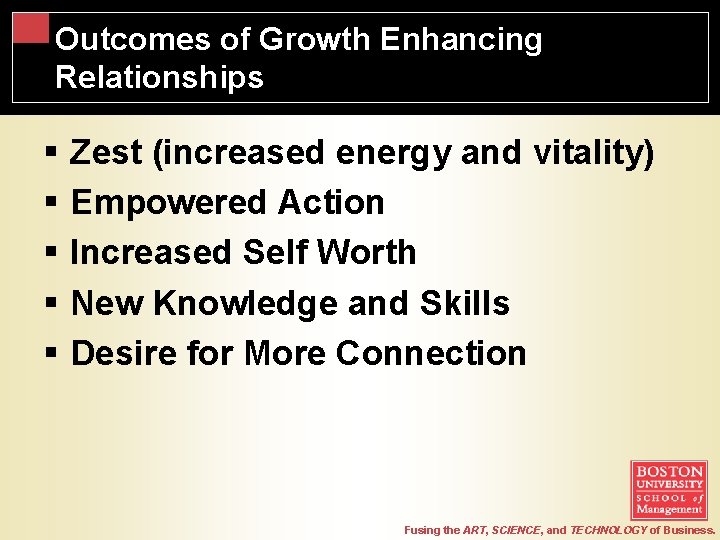 Outcomes of Growth Enhancing Relationships

▪ Zest (increased energy and vitality)
▪ Empowered Action
▪ Increased Self Worth
▪ New Knowledge and Skills
▪ Desire for More Connection

BOSTON UNIVERSITY SCHOOL of Management

Fusing the ART, SCIENCE, and TECHNOLOGY of Business.